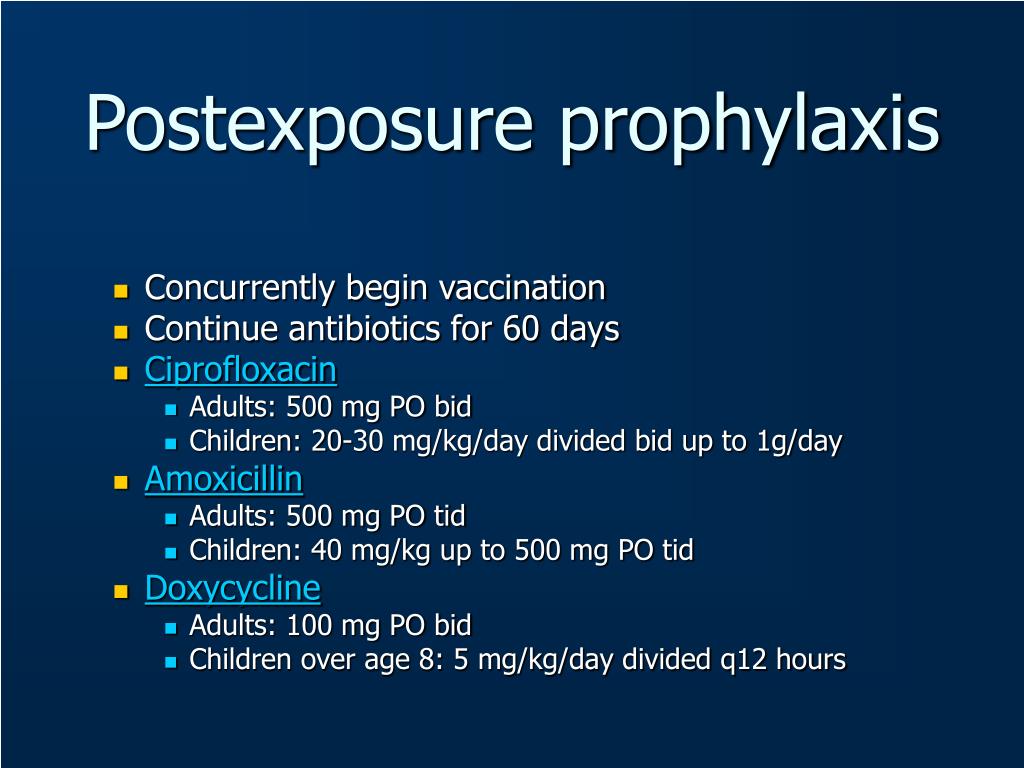 Postexposure prophylaxis

- Concurrently begin vaccination
- Continue antibiotics for 60 days
- Ciprofloxacin
  - Adults: 500 mg PO bid
  - Children: 20-30 mg/kg/day divided bid up to 1g/day
- Amoxicillin
  - Adults: 500 mg PO tid
  - Children: 40 mg/kg up to 500 mg PO tid
- Doxycycline
  - Adults: 100 mg PO bid
  - Children over age 8: 5 mg/kg/day divided q12 hours